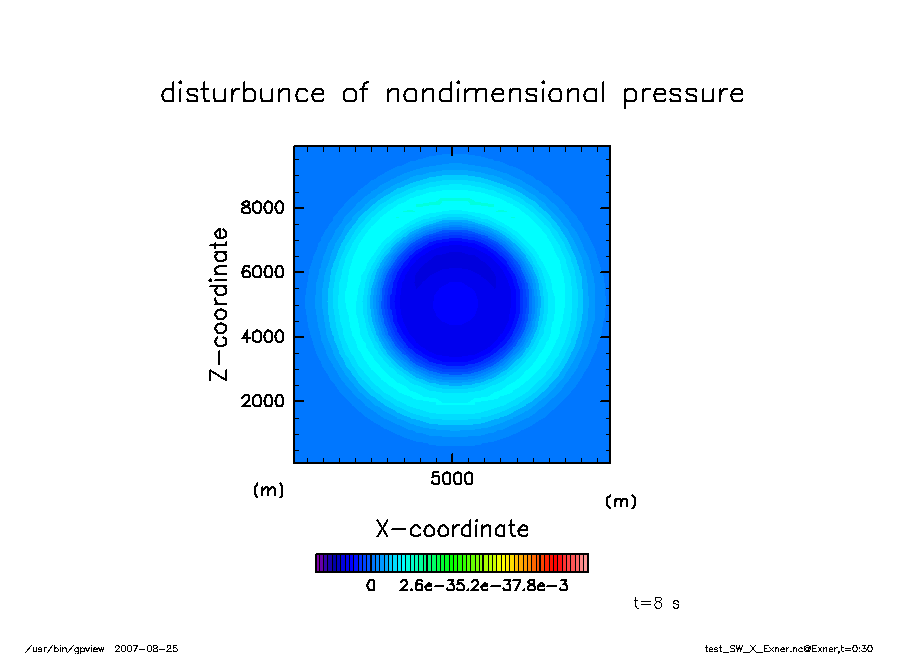 disturbunce of nondimensional pressure

8000
6000
4000
2000
Z-coordinate
(m)

5000
(m)
X-coordinate

0 2.6e-35.2e-37.8e-3

t=8 s

/usr/bin/gpview 2007-08-25

test_SW_X_Exner.nc@Exner,t=0:30